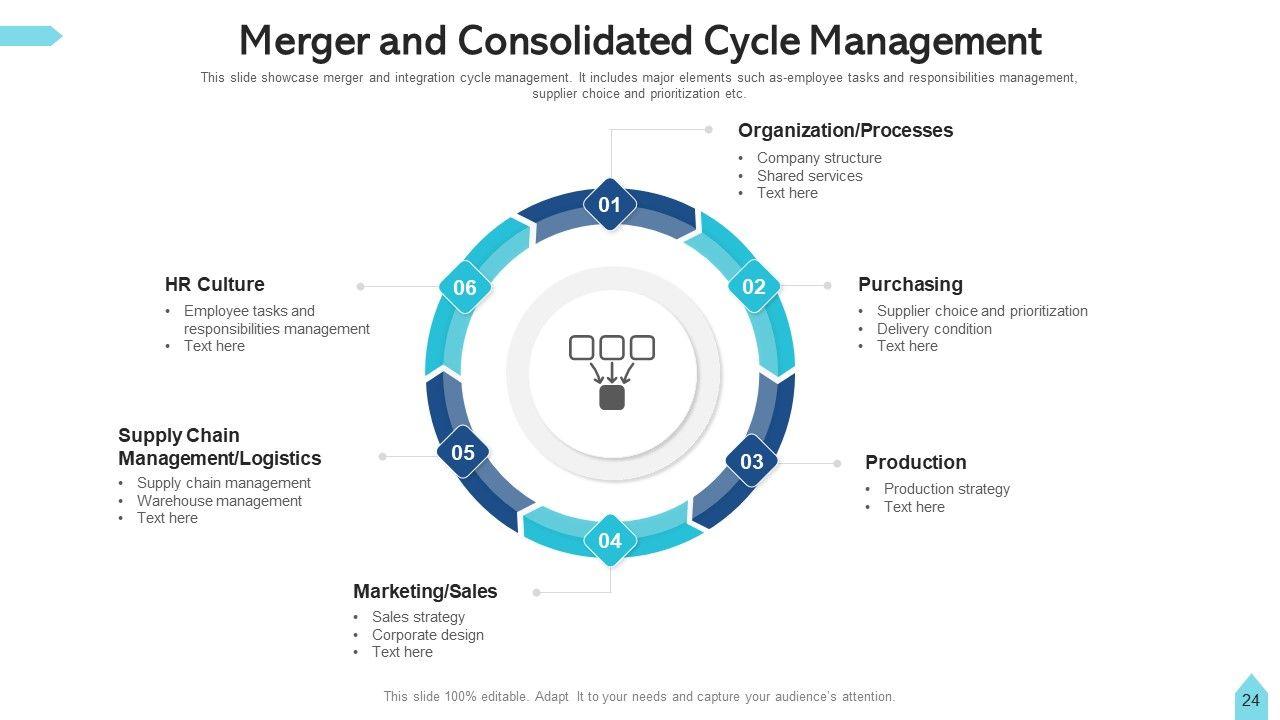 Merger and Consolidated Cycle Management

This slide showcase merger and integration cycle management. It includes major elements such as-employee tasks and responsibilities management, supplier choice and prioritization etc.

01

Organization/Processes
• Company structure
• Shared services
• Text here

02

Purchasing
• Supplier choice and prioritization
• Delivery condition
• Text here

03

Production
• Production strategy
• Text here

04

Marketing/Sales
• Sales strategy
• Corporate design
• Text here

05

Supply Chain Management/Logistics
• Supply chain management
• Warehouse management
• Text here

06

HR Culture
• Employee tasks and responsibilities management
• Text here

This slide 100% editable. Adapt It to your needs and capture your audience's attention.

24